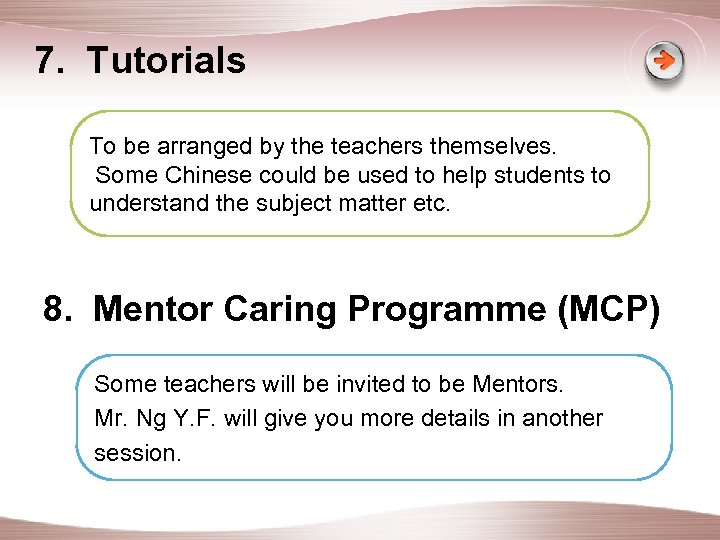 7. Tutorials

To be arranged by the teachers themselves.
Some Chinese could be used to help students to understand the subject matter etc.

8. Mentor Caring Programme (MCP)

Some teachers will be invited to be Mentors.
Mr. Ng Y.F. will give you more details in another session.